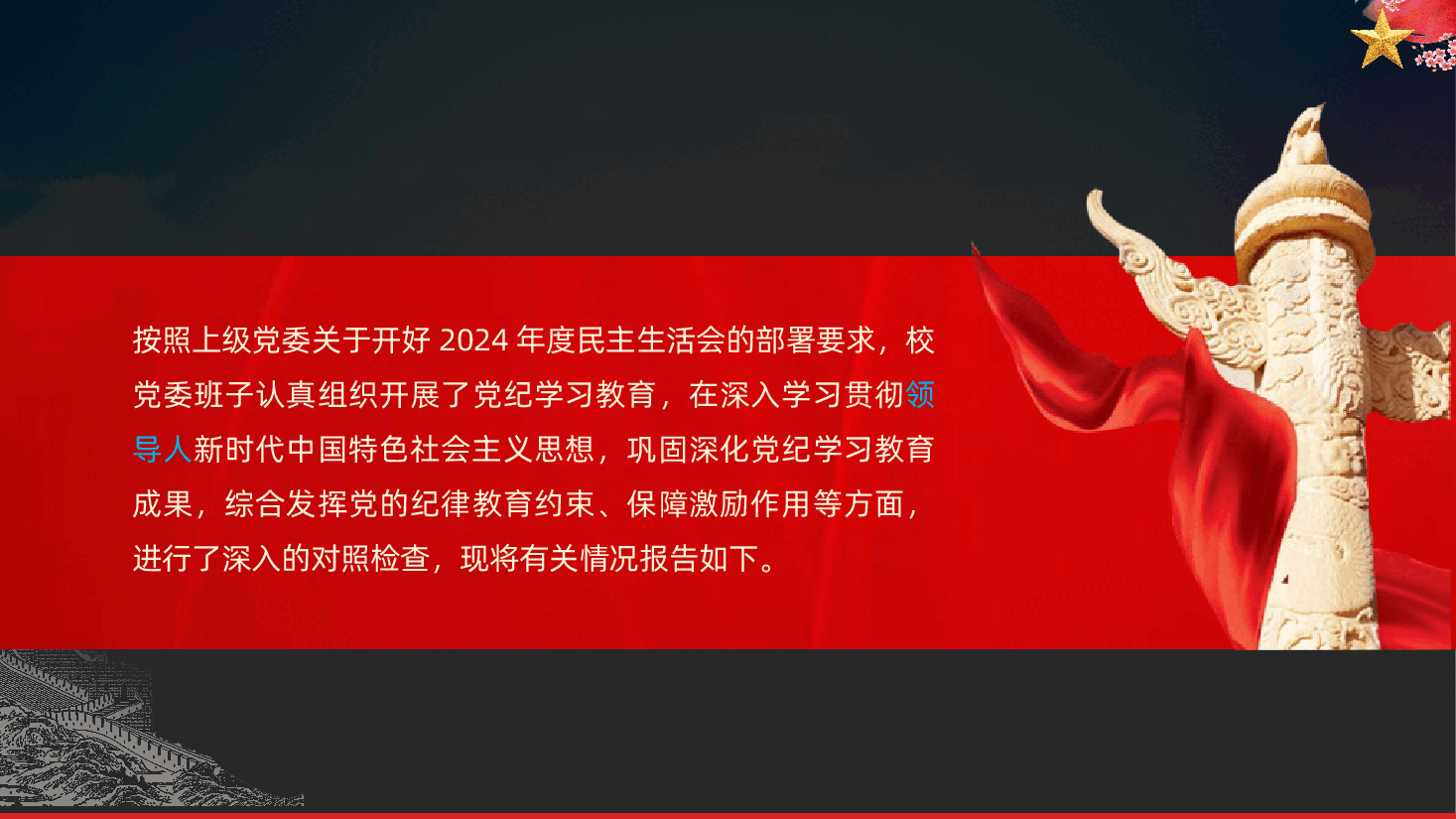 按照上级党委关于开好 2024 年度民主生活会的部署要求，校党委班子认真组织开展了党纪学习教育，在深入学习贯彻领导人新时代中国特色社会主义思想，巩固深化党纪学习教育成果，综合发挥党的纪律教育约束、保障激励作用等方面，进行了深入的对照检查，现将有关情况报告如下。